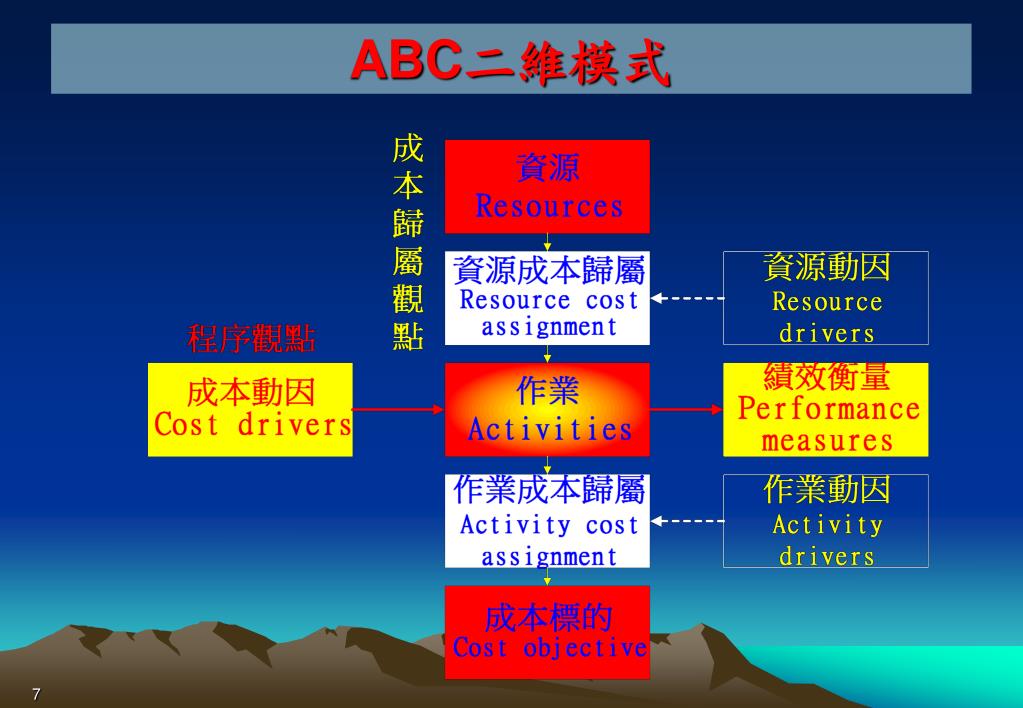 ABC二維模式

成本歸屬觀點

資源
Resources

資源成本歸屬
Resource cost assignment

資源動因
Resource drivers

程序觀點

成本動因
Cost drivers

作業
Activities

績效衡量
Performance measures

作業成本歸屬
Activity cost assignment

作業動因
Activity drivers

成本標的
Cost objective

7